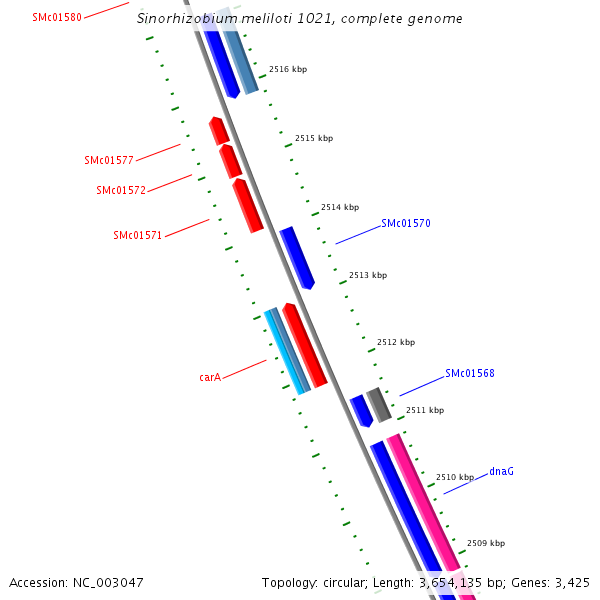 SMc01580

Sinorhizobium meliloti 1021, complete genome

2516 kbp

2515 kbp

SMc01577

SMc01572

2514 kbp

SMc01570

SMc01571

2513 kbp

2512 kbp

carA

SMc01568

2511 kbp

2510 kbp

dnaG

2509 kbp

Accession: NC_003047

Topology: circular; Length: 3,654,135 bp; Genes: 3,425